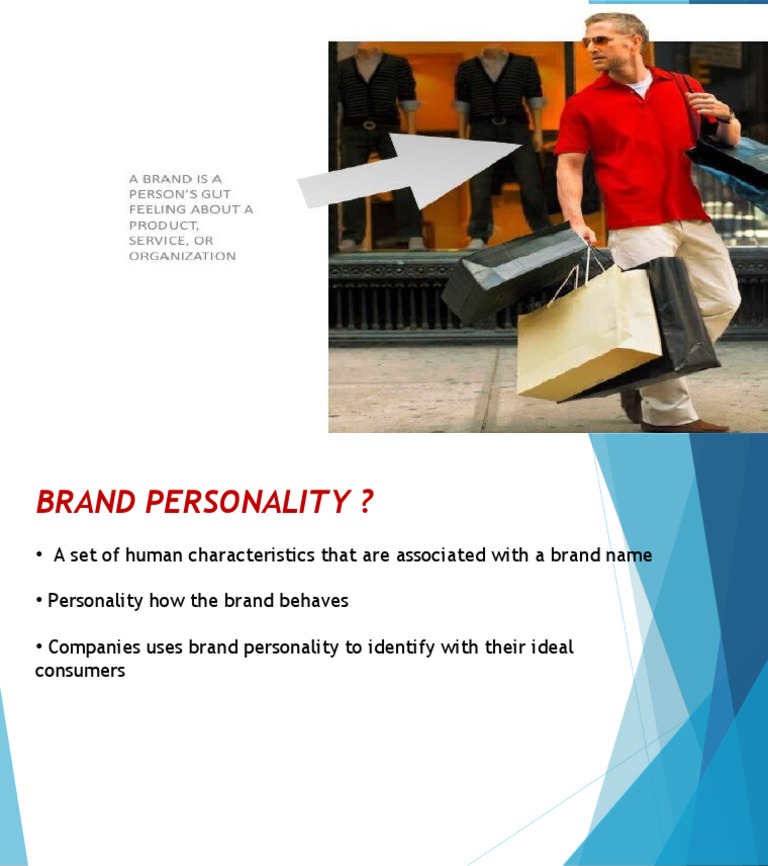 A BRAND IS A PERSON'S GUT FEELING ABOUT A PRODUCT, SERVICE, OR ORGANIZATION

BRAND PERSONALITY ?

• A set of human characteristics that are associated with a brand name

• Personality how the brand behaves

• Companies uses brand personality to identify with their ideal consumers